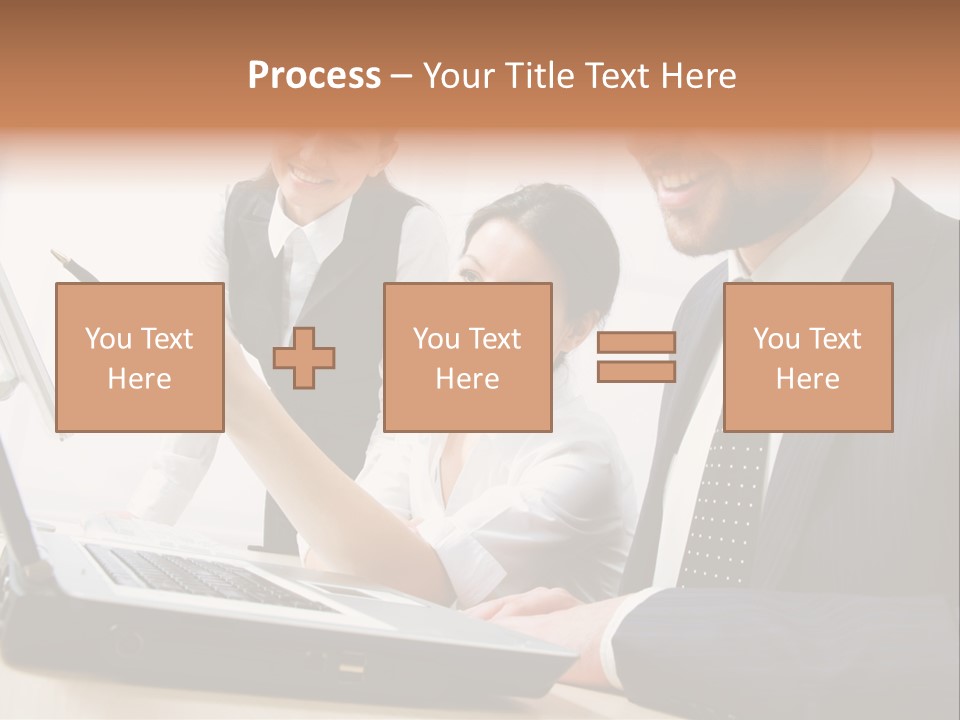 Process – Your Title Text Here

You Text Here

You Text Here

You Text Here